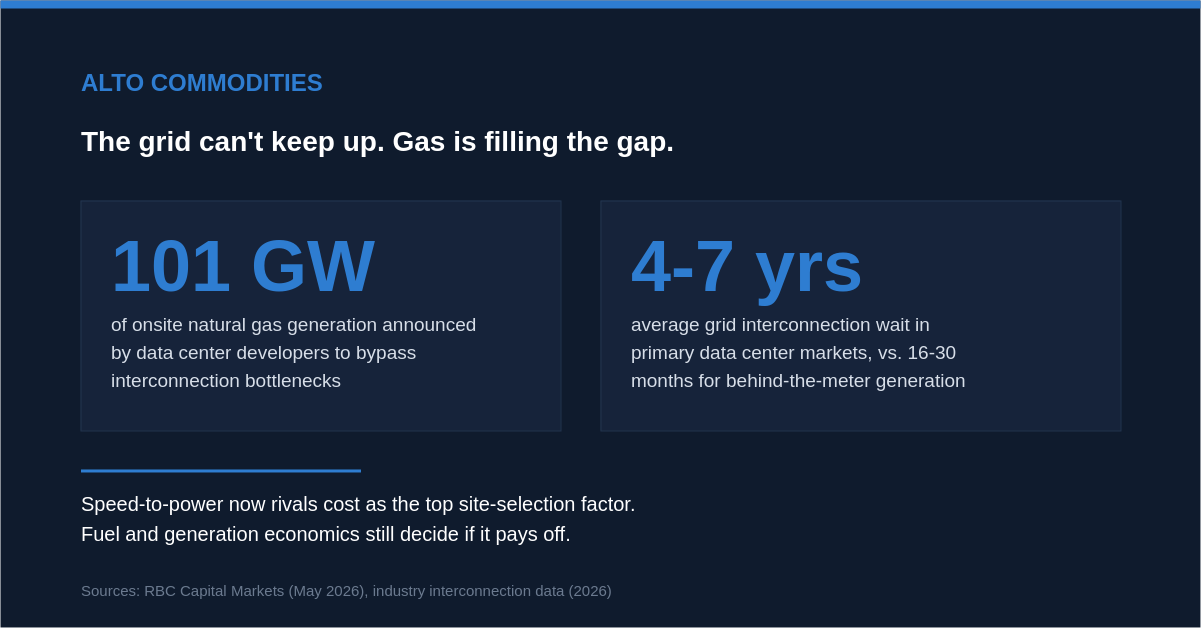 ALTO COMMODITIES

The grid can't keep up. Gas is filling the gap.

101 GW

of onsite natural gas generation announced by data center developers to bypass interconnection bottlenecks

4-7 yrs

average grid interconnection wait in primary data center markets, vs. 16-30 months for behind-the-meter generation

Speed-to-power now rivals cost as the top site-selection factor.
Fuel and generation economics still decide if it pays off.

Sources: RBC Capital Markets (May 2026), industry interconnection data (2026)